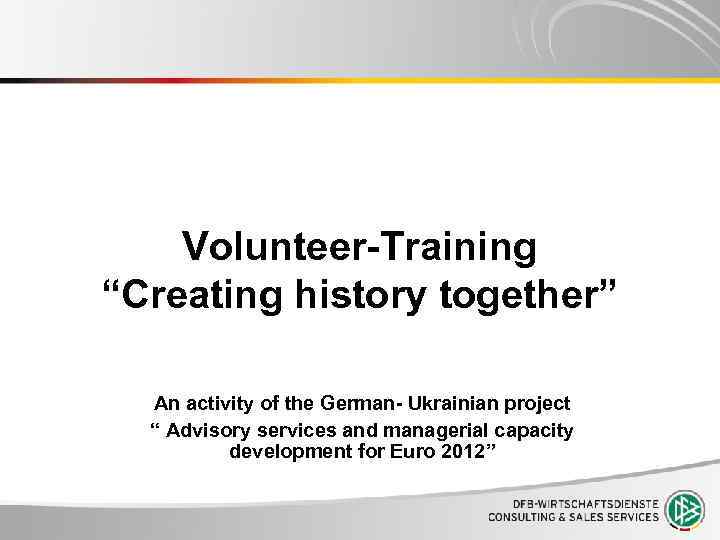 Volunteer-Training
“Creating history together”

An activity of the German- Ukrainian project
“ Advisory services and managerial capacity development for Euro 2012”

DFB-WIRTSCHAFTSDIENSTE
CONSULTING & SALES SERVICES